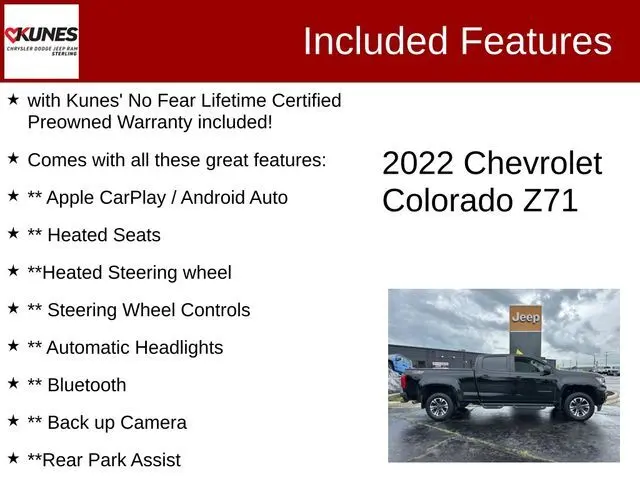 KUNES
CHRYSLER DODGE JEEP RAM
STERLING

Included Features

★ with Kunes' No Fear Lifetime Certified Preowned Warranty included!

★ Comes with all these great features:

★ ** Apple CarPlay / Android Auto

★ ** Heated Seats

★ **Heated Steering wheel

★ ** Steering Wheel Controls

★ ** Automatic Headlights

★ ** Bluetooth

★ ** Back up Camera

★ **Rear Park Assist

2022 Chevrolet Colorado Z71

Jeep